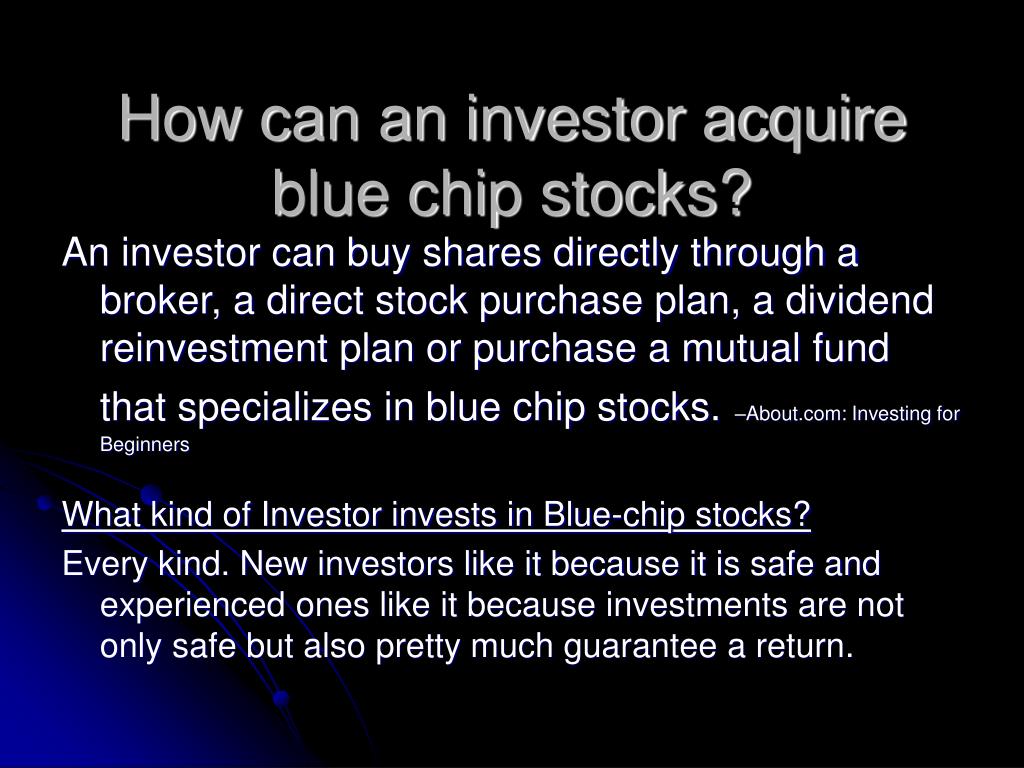 How can an investor acquire blue chip stocks?

An investor can buy shares directly through a broker, a direct stock purchase plan, a dividend reinvestment plan or purchase a mutual fund that specializes in blue chip stocks. –About.com: Investing for Beginners

What kind of Investor invests in Blue-chip stocks?

Every kind. New investors like it because it is safe and experienced ones like it because investments are not only safe but also pretty much guarantee a return.